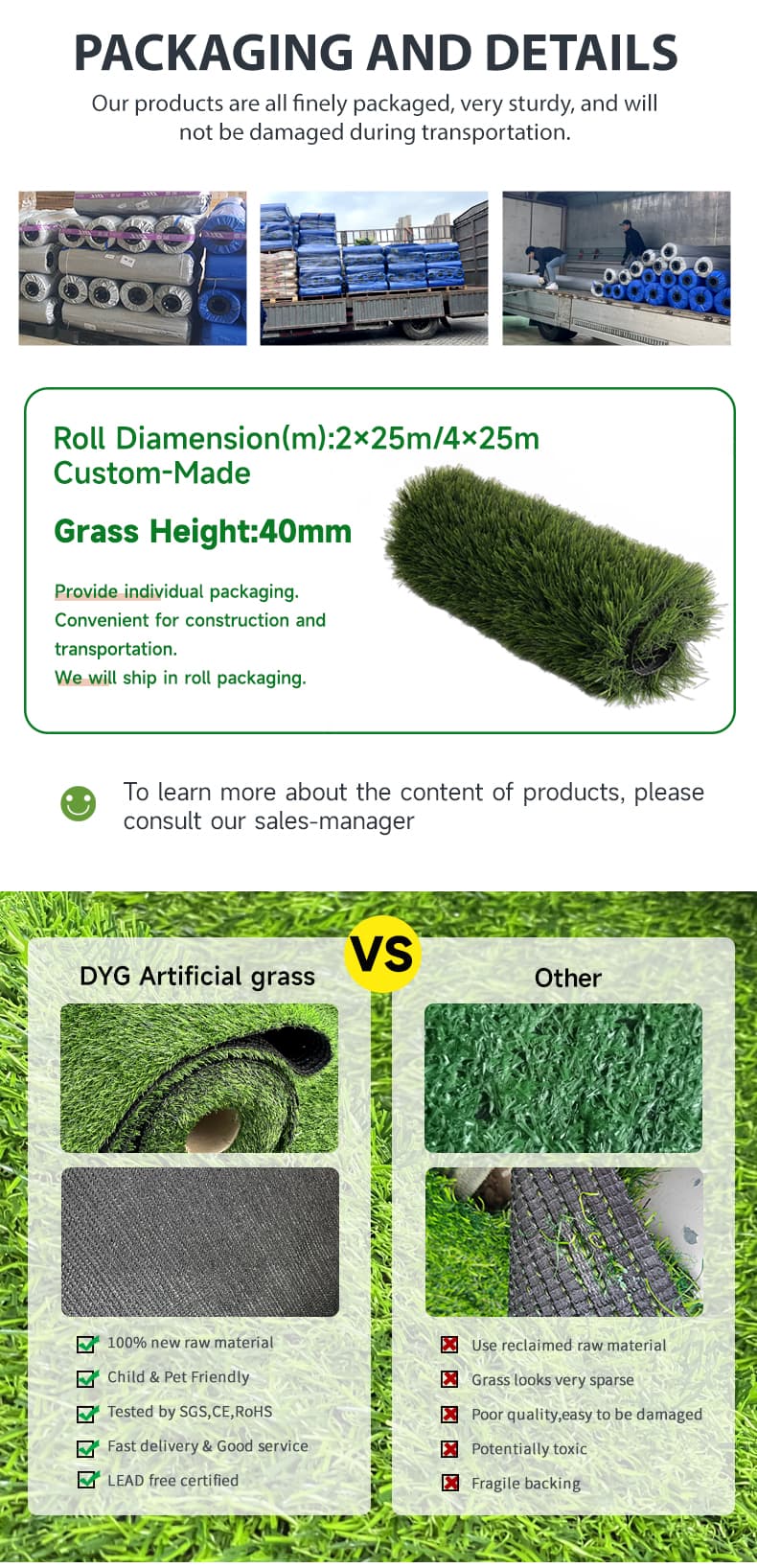 PACKAGING AND DETAILS

Our products are all finely packaged, very sturdy, and will not be damaged during transportation.

Roll Diamension(m):2×25m/4×25m
Custom-Made

Grass Height:40mm

Provide individual packaging.
Convenient for construction and transportation.
We will ship in roll packaging.

To learn more about the content of products, please consult our sales-manager

VS

DYG Artificial grass

100% new raw material
Child & Pet Friendly
Tested by SGS,CE,RoHS
Fast delivery & Good service
LEAD free certified

Other

Use reclaimed raw material
Grass looks very sparse
Poor quality,easy to be damaged
Potentially toxic
Fragile backing